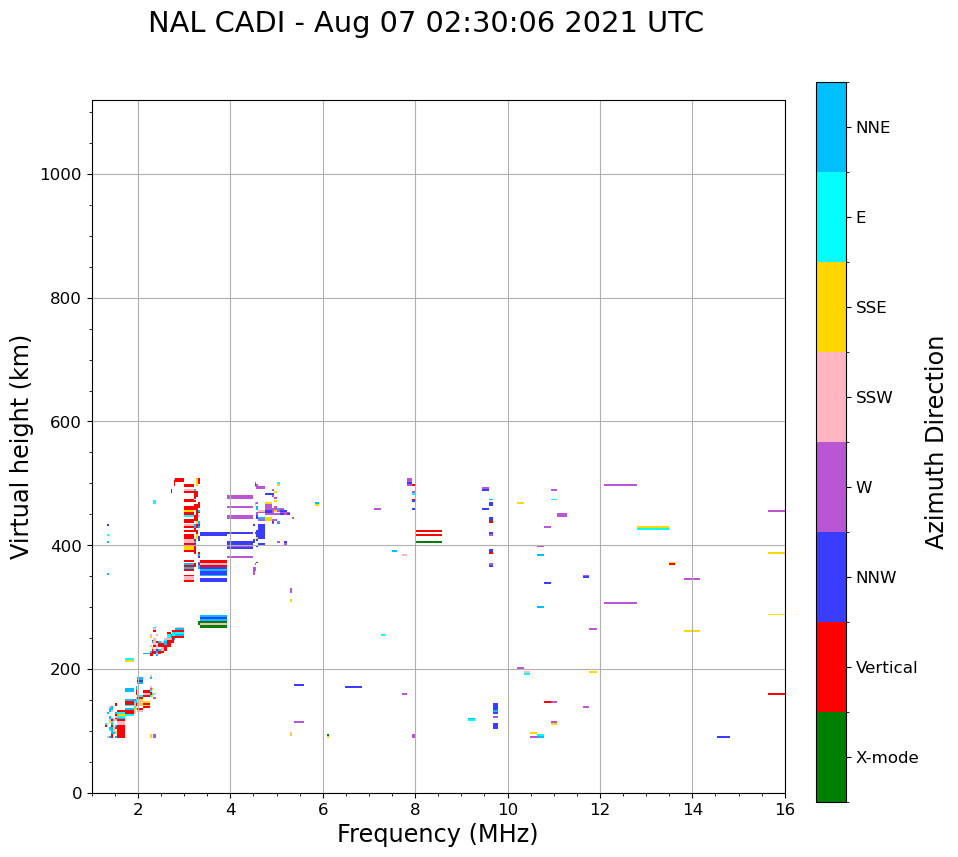 NAL CADI - Aug 07 02:30:06 2021 UTC

Virtual height (km)

1000
800
600
400
200
0

2
4
6
8
10
12
14
16

Frequency (MHz)

NNE
E
SSE
SSW
W
NNW
Vertical
X-mode

Azimuth Direction